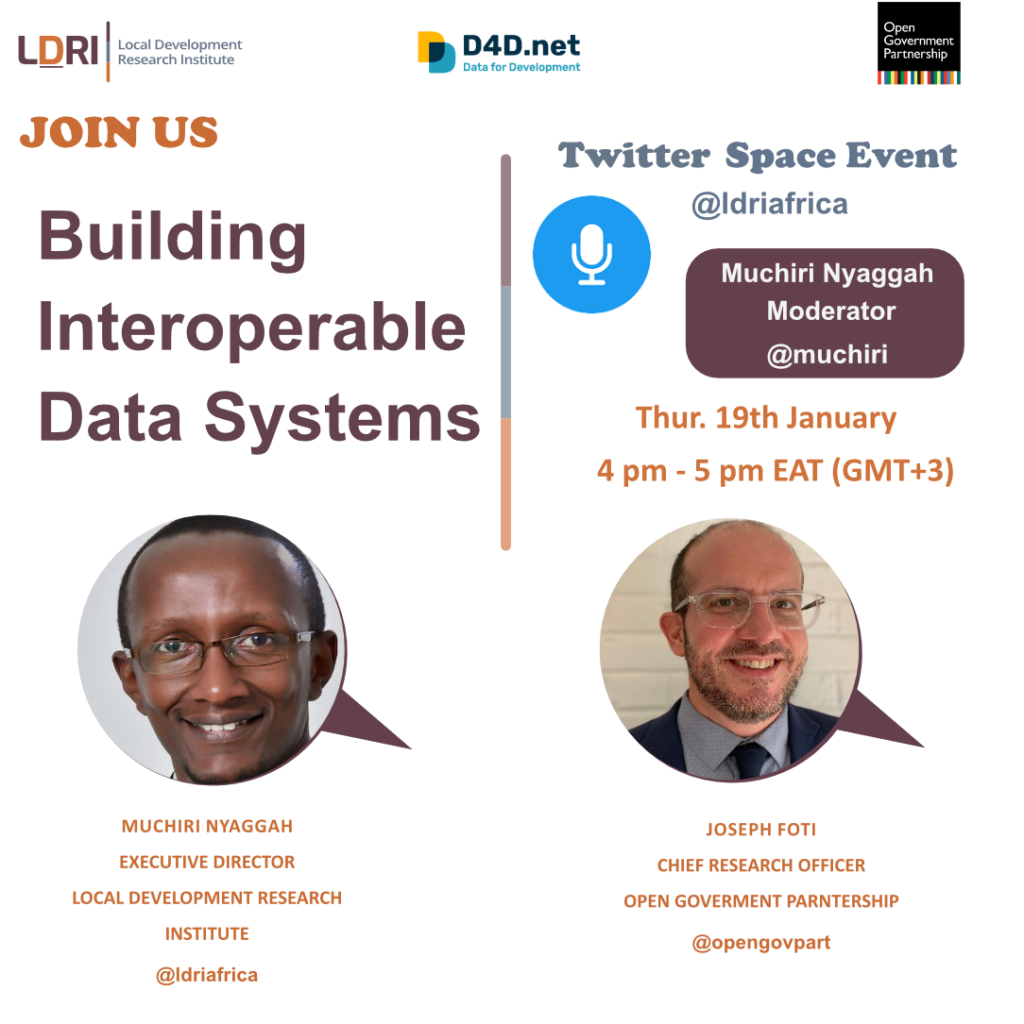 LDRI Local Development Research Institute

D4D.net Data for Development

Open Government Partnership

JOIN US

Building Interoperable Data Systems

Twitter Space Event
@ldriafrica

Muchiri Nyaggah
Moderator
@muchiri

Thur. 19th January
4 pm - 5 pm EAT (GMT+3)

MUCHIRI NYAGGAH
EXECUTIVE DIRECTOR
LOCAL DEVELOPMENT RESEARCH INSTITUTE
@ldriafrica

JOSEPH FOTI
CHIEF RESEARCH OFFICER
OPEN GOVERMENT PARNTERSHIP
@opengovpart